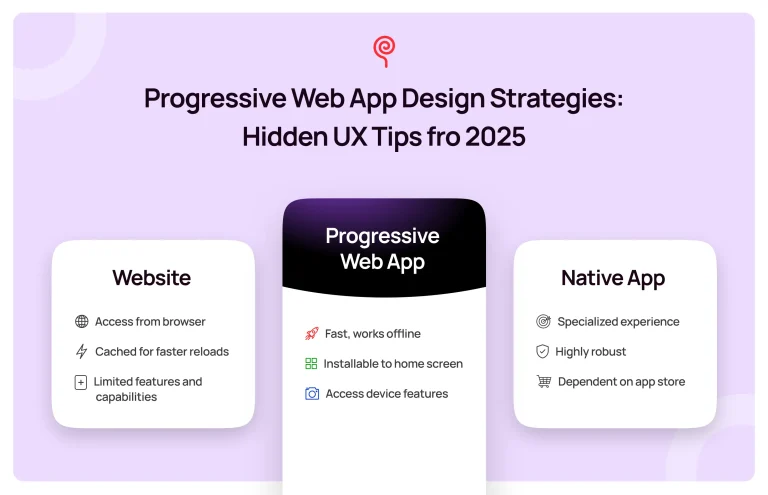 Progressive Web App Design Strategies: Hidden UX Tips fro 2025

Website

Access from browser

Cached for faster reloads

Limited features and capabilities

Progressive Web App

Fast, works offline

Installable to home screen

Access device features

Native App

Specialized experience

Highly robust

Dependent on app store